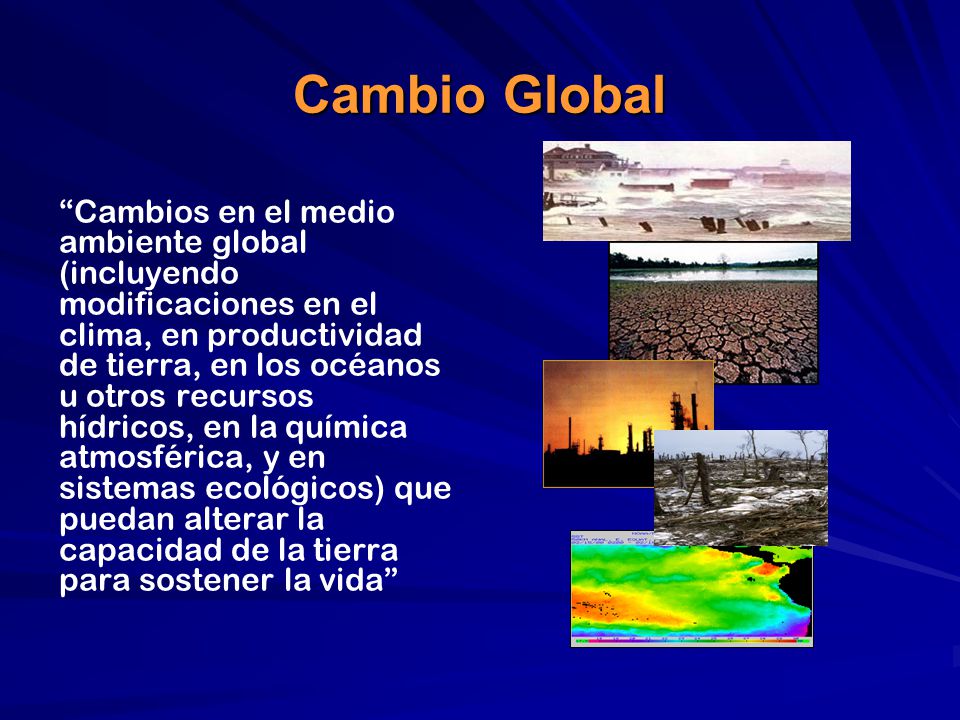 Cambio Global

“Cambios en el medio ambiente global (incluyendo modificaciones en el clima, en productividad de tierra, en los océanos u otros recursos hídricos, en la química atmosférica, y en sistemas ecológicos) que puedan alterar la capacidad de la tierra para sostener la vida”